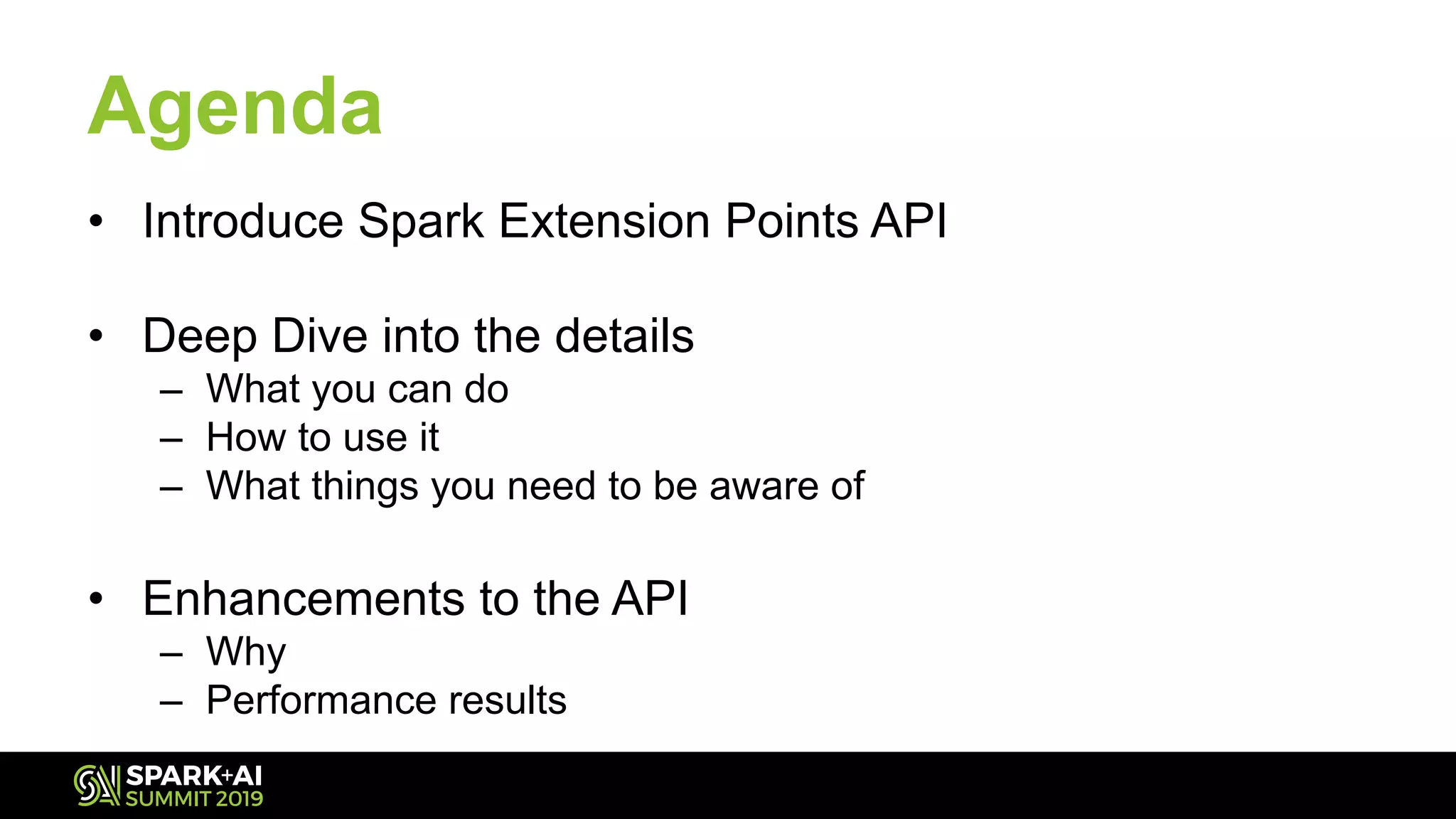 Agenda

• Introduce Spark Extension Points API

• Deep Dive into the details
– What you can do
– How to use it
– What things you need to be aware of

• Enhancements to the API
– Why
– Performance results

SPARK+AI SUMMIT 2019